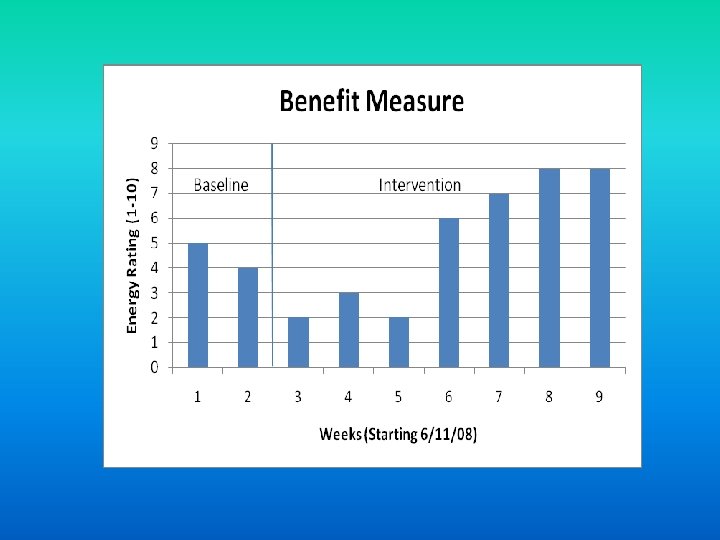 Benefit Measure

Energy Rating (1-10)

9
8
7
6
5
4
3
2
1
0

Baseline

Intervention

1 2 3 4 5 6 7 8 9

Weeks (Starting 6/11/08)